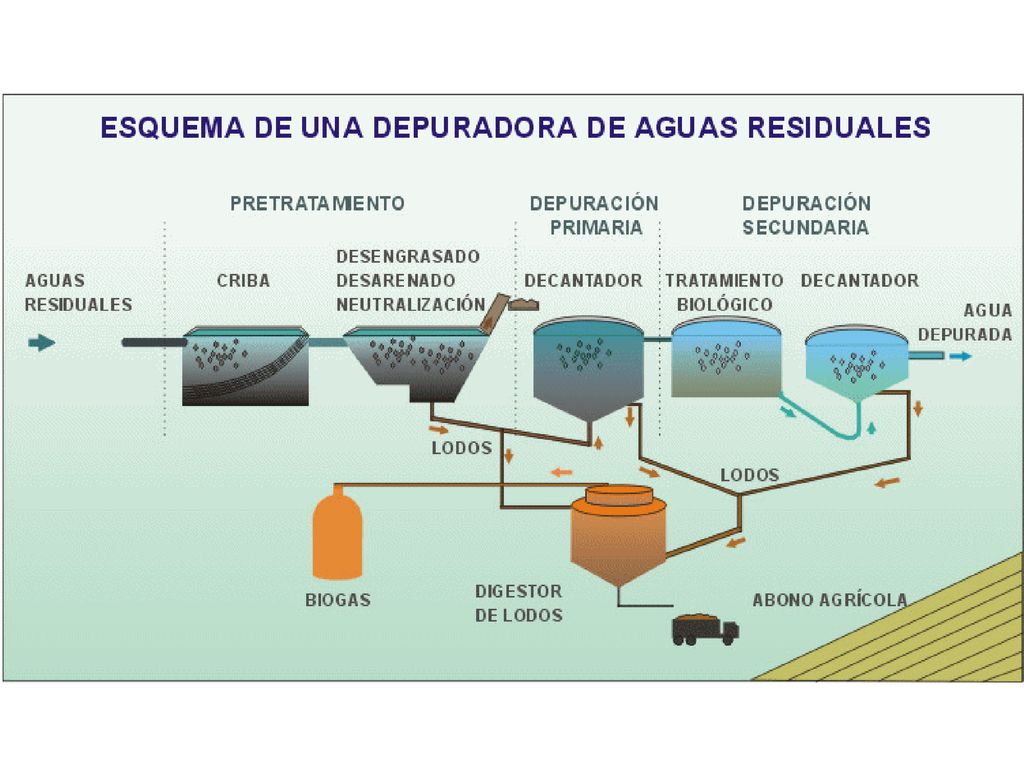 ESQUEMA DE UNA DEPURADORA DE AGUAS RESIDUALES

PRETRATAMIENTO

DEPURACIÓN PRIMARIA

DEPURACIÓN SECUNDARIA

AGUAS RESIDUALES

CRIBA

DESENGRASADO DESARENADO NEUTRALIZACIÓN

DECANTADOR

TRATAMIENTO BIOLÓGICO

DECANTADOR

AGUA DEPURADA

LODOS

LODOS

BIOGAS

DIGESTOR DE LODOS

ABONO AGRÍCOLA